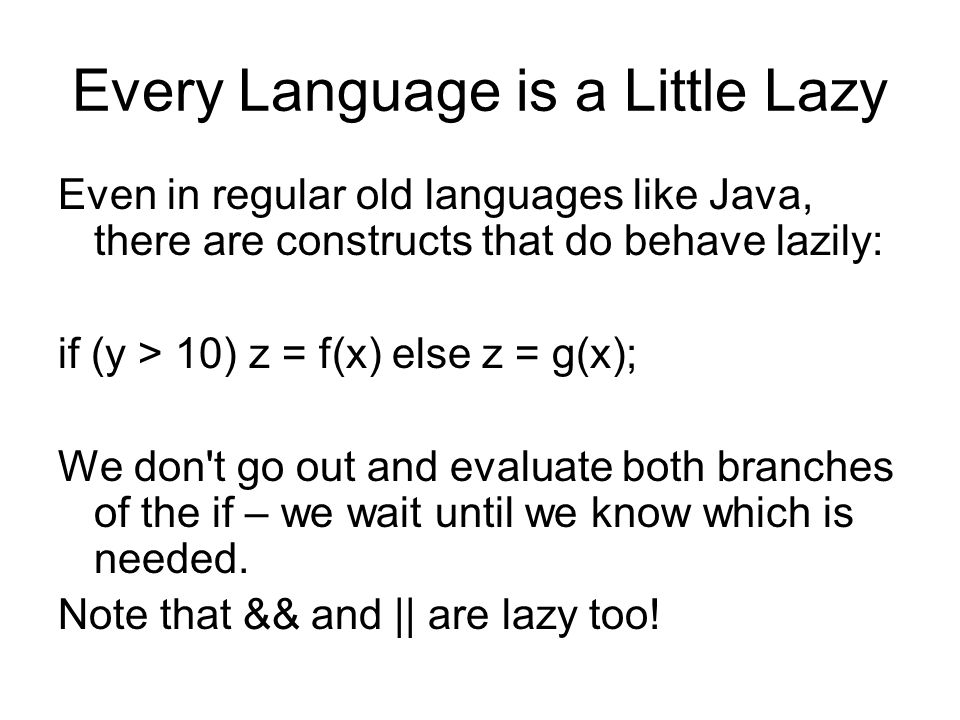 Every Language is a Little Lazy

Even in regular old languages like Java, there are constructs that do behave lazily:

if (y > 10) z = f(x) else z = g(x);

We don't go out and evaluate both branches of the if – we wait until we know which is needed.

Note that && and || are lazy too!